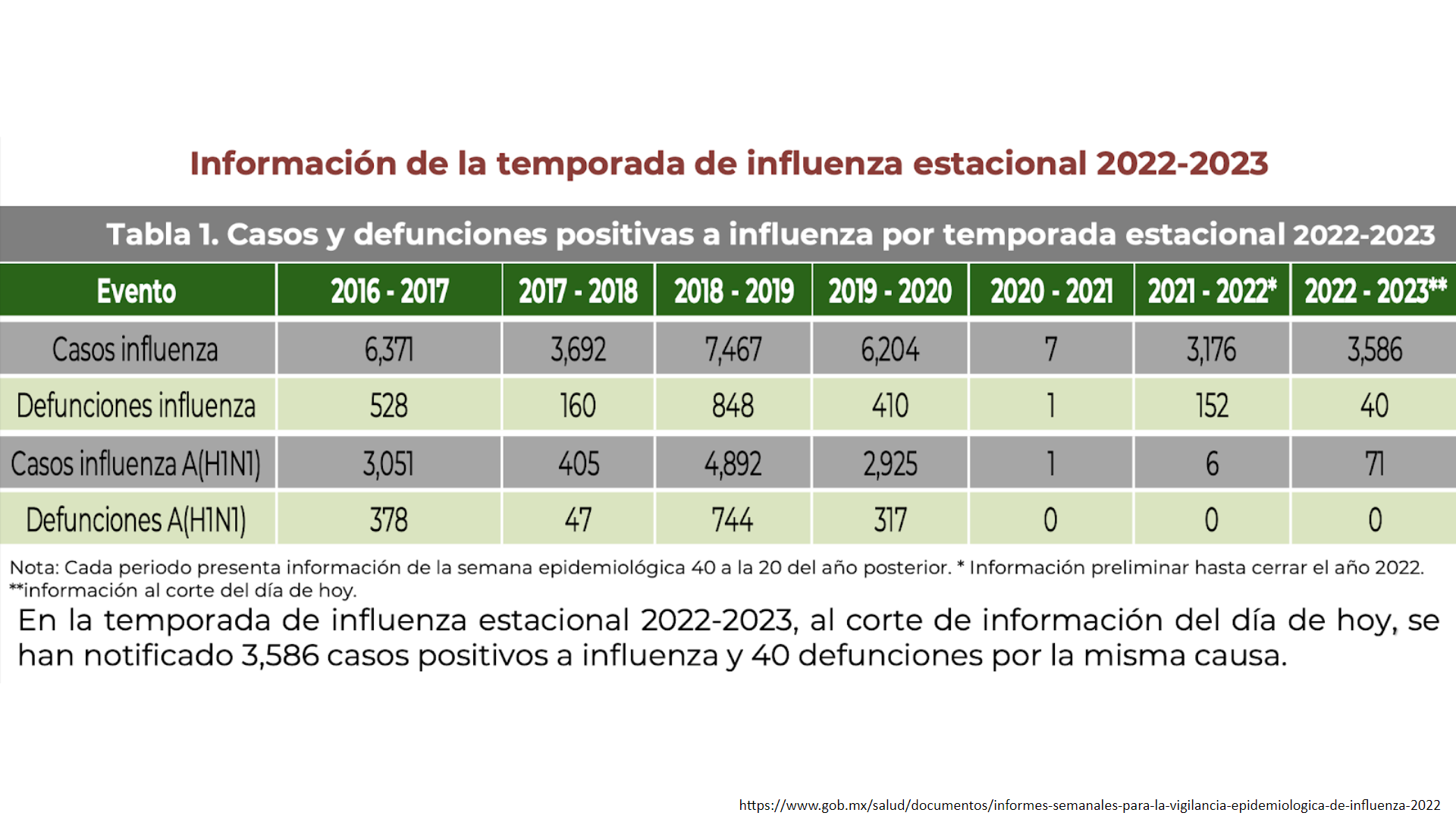 Información de la temporada de influenza estacional 2022-2023

Tabla 1. Casos y defunciones positivas a influenza por temporada estacional 2022-2023

| Evento | 2016 - 2017 | 2017 - 2018 | 2018 - 2019 | 2019 - 2020 | 2020 - 2021 | 2021 - 2022* | 2022 - 2023** |
|---|---|---|---|---|---|---|---|
| Casos influenza | 6,371 | 3,692 | 7,467 | 6,204 | 7 | 3,176 | 3,586 |
| Defunciones influenza | 528 | 160 | 848 | 410 | 1 | 152 | 40 |
| Casos influenza A(H1N1) | 3,051 | 405 | 4,892 | 2,925 | 1 | 6 | 71 |
| Defunciones A(H1N1) | 378 | 47 | 744 | 317 | 0 | 0 | 0 |

Nota: Cada periodo presenta información de la semana epidemiológica 40 a la 20 del año posterior. * Información preliminar hasta cerrar el año 2022. **información al corte del día de hoy.

En la temporada de influenza estacional 2022-2023, al corte de información del día de hoy, se han notificado 3,586 casos positivos a influenza y 40 defunciones por la misma causa.

https://www.gob.mx/salud/documentos/informes-semanales-para-la-vigilancia-epidemiologica-de-influenza-2022